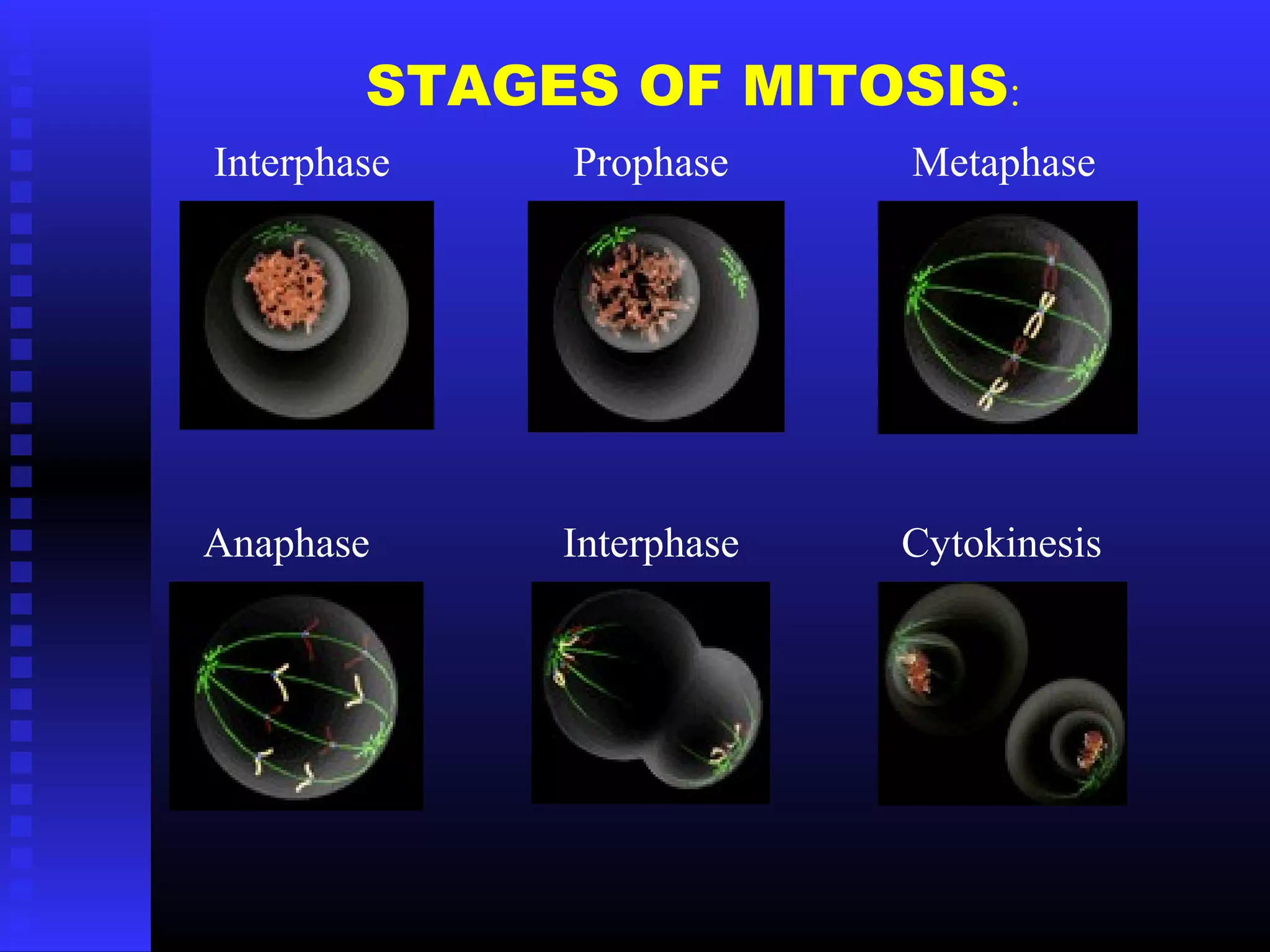 STAGES OF MITOSIS:

Interphase

Prophase

Metaphase

Anaphase

Interphase

Cytokinesis